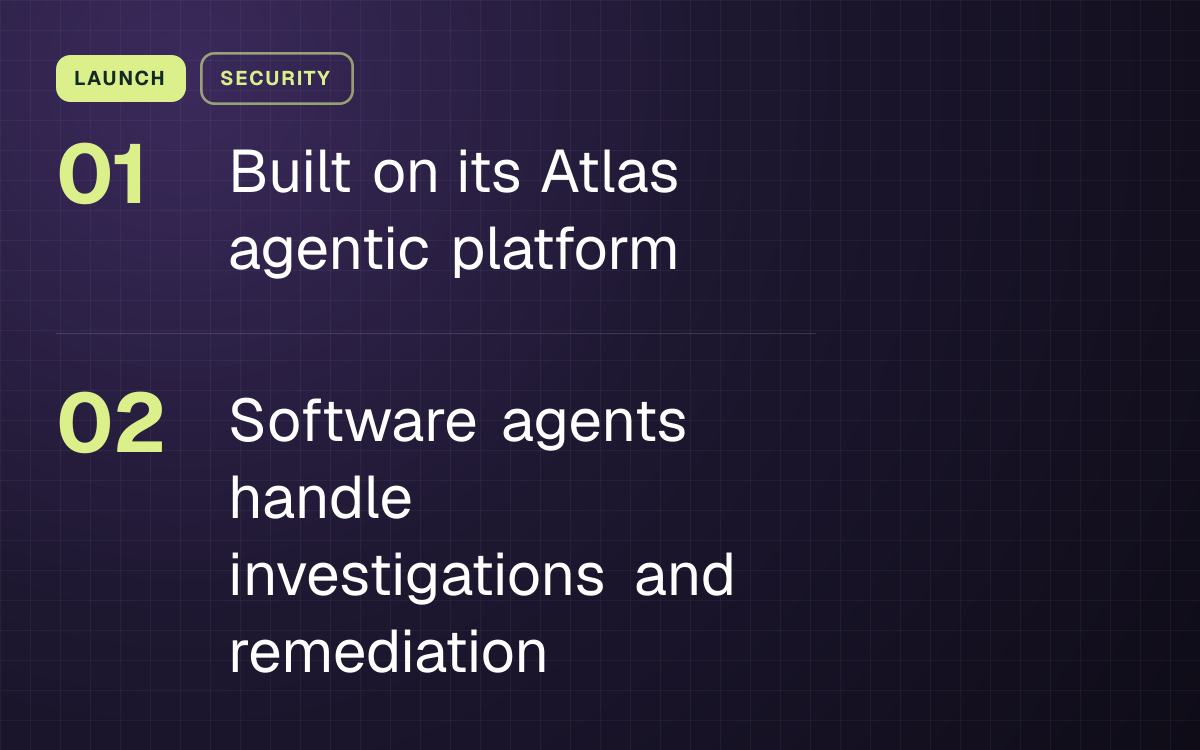 LAUNCH SECURITY

01 Built on its Atlas agentic platform

02 Software agents handle investigations and remediation